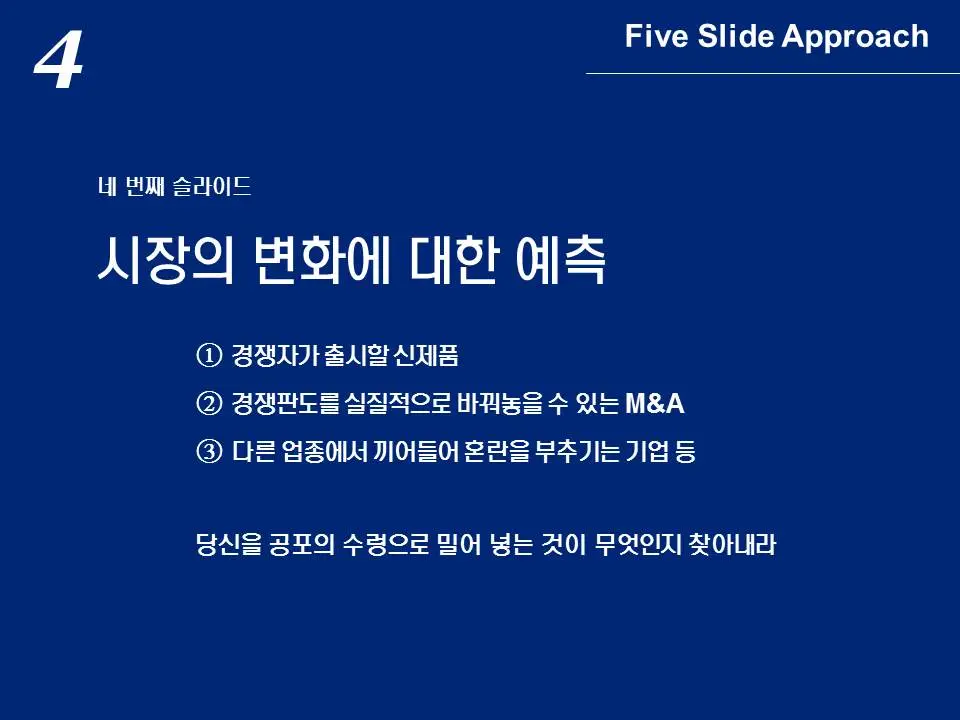 4

Five Slide Approach

네 번째 슬라이드

시장의 변화에 대한 예측

① 경쟁자가 출시할 신제품

② 경쟁판도를 실질적으로 바꿔놓을 수 있는 M&A

③ 다른 업종에서 끼어들어 혼란을 부추기는 기업 등

당신을 공포의 수렁으로 밀어 넣는 것이 무엇인지 찾아내라